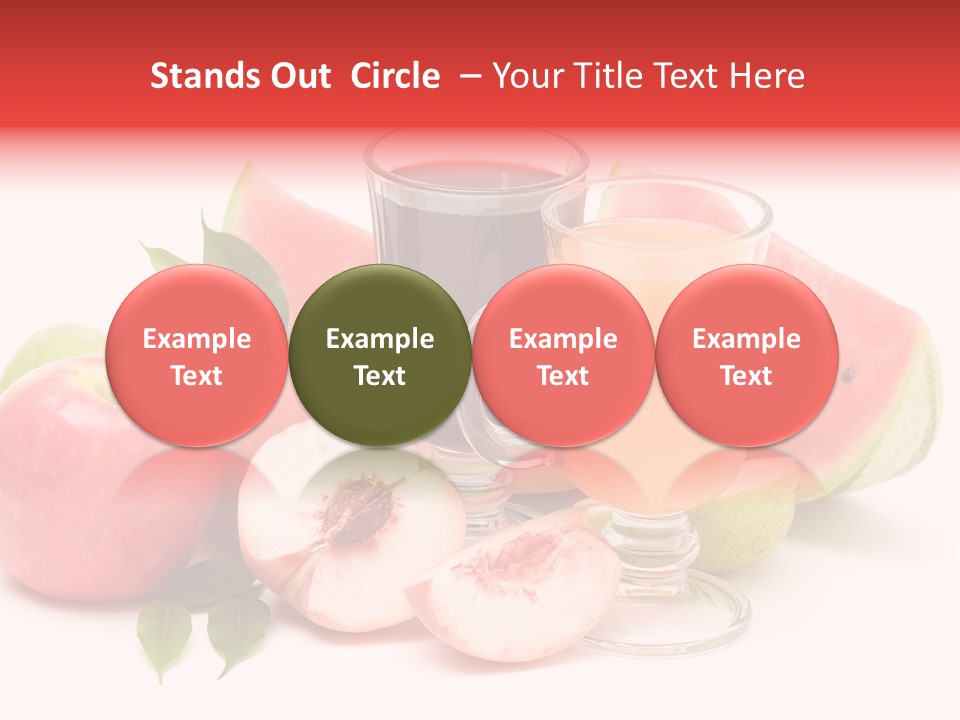 Stands Out Circle – Your Title Text Here

Example Text

Example Text

Example Text

Example Text